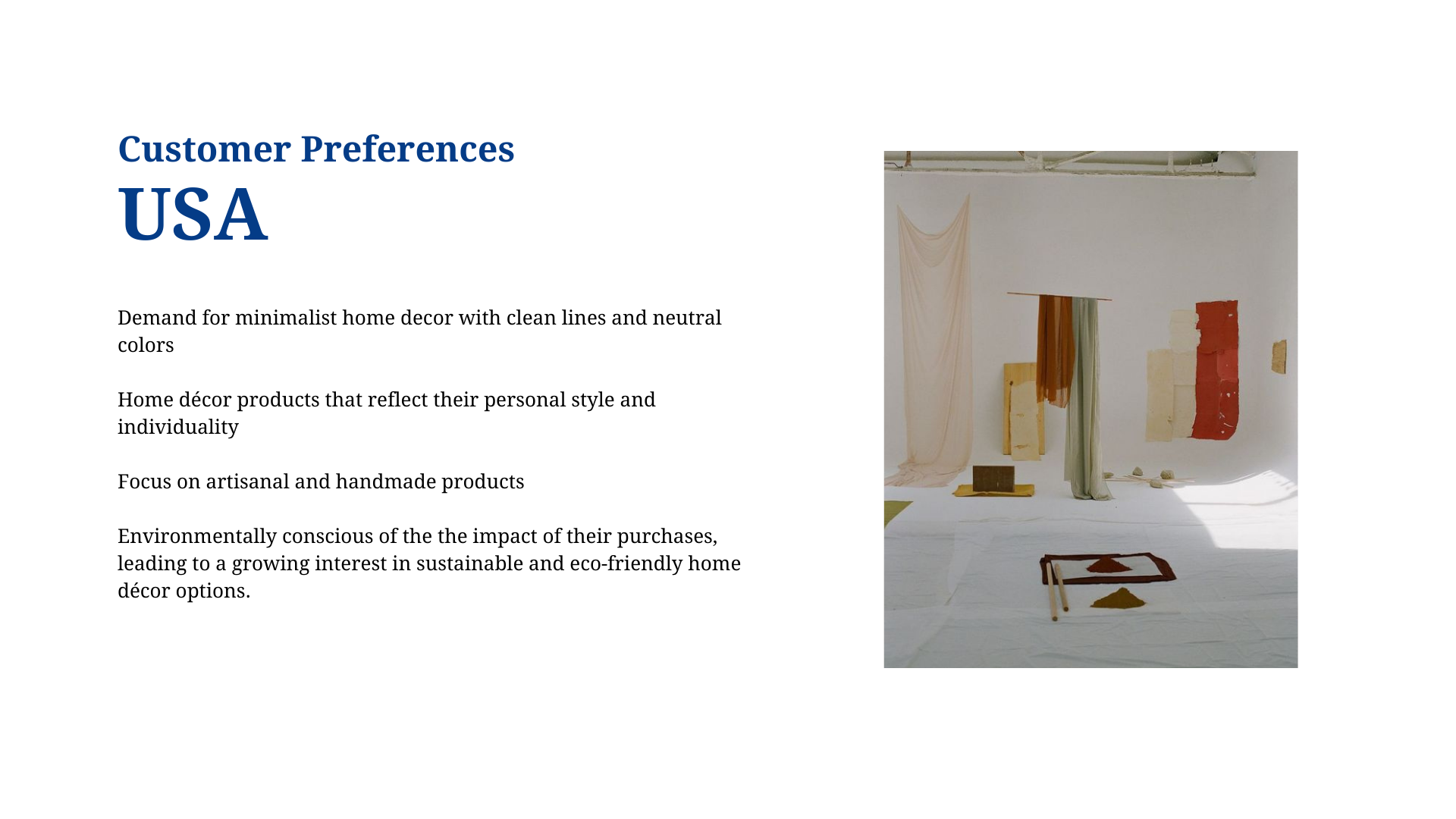 Customer Preferences
USA

Demand for minimalist home decor with clean lines and neutral colors

Home décor products that reflect their personal style and individuality

Focus on artisanal and handmade products

Environmentally conscious of the the impact of their purchases, leading to a growing interest in sustainable and eco-friendly home décor options.